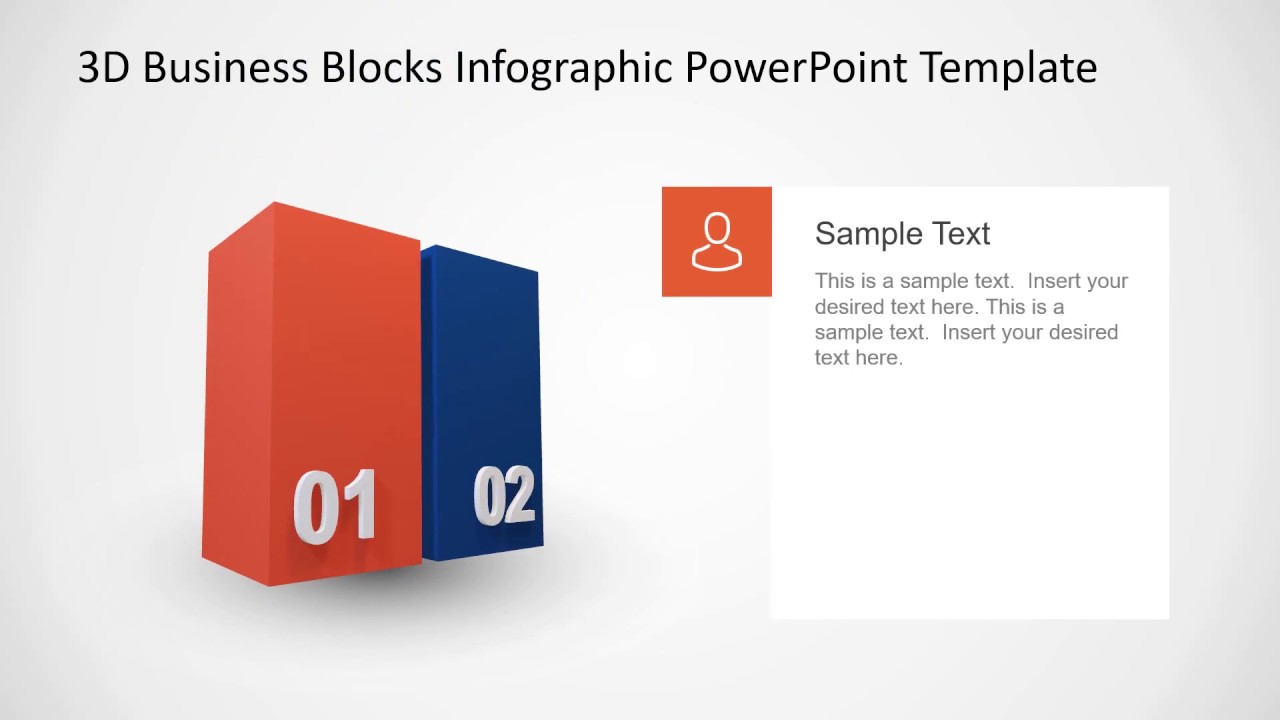 3D Business Blocks Infographic PowerPoint Template

01

02

Sample Text

This is a sample text.  Insert your desired text here. This is a sample text.  Insert your desired text here.